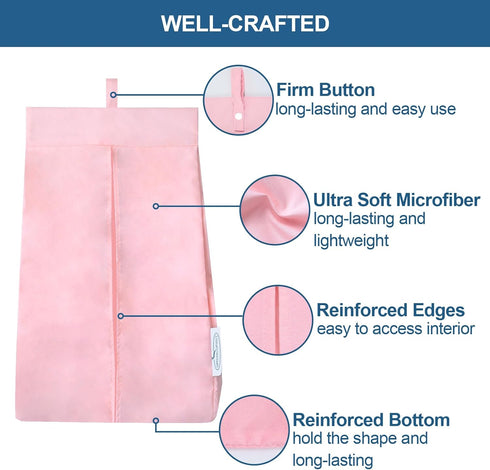 WELL-CRAFTED

Firm Button
long-lasting and easy use

Ultra Soft Microfiber
long-lasting and lightweight

Reinforced Edges
easy to access interior

Reinforced Bottom
hold the shape and long-lasting